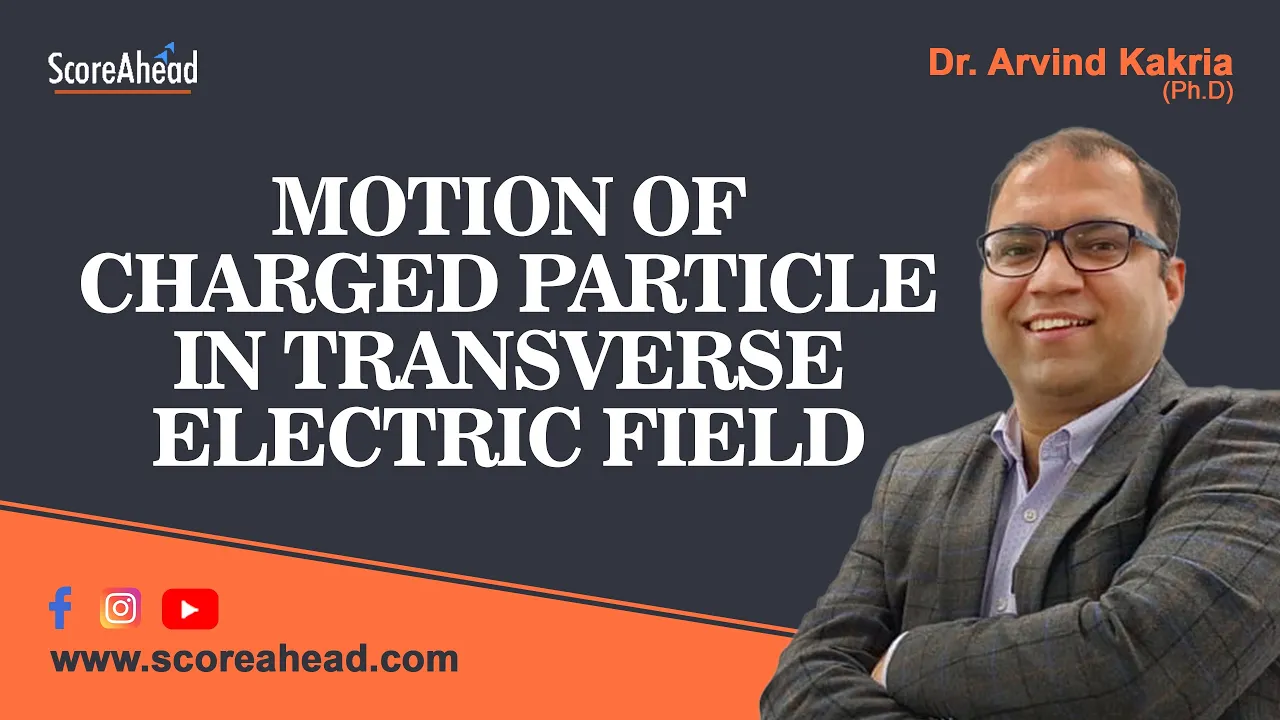 ScoreAhead

Dr. Arvind Kakria
(Ph.D)

MOTION OF CHARGED PARTICLE IN TRANSVERSE ELECTRIC FIELD

www.scoreahead.com